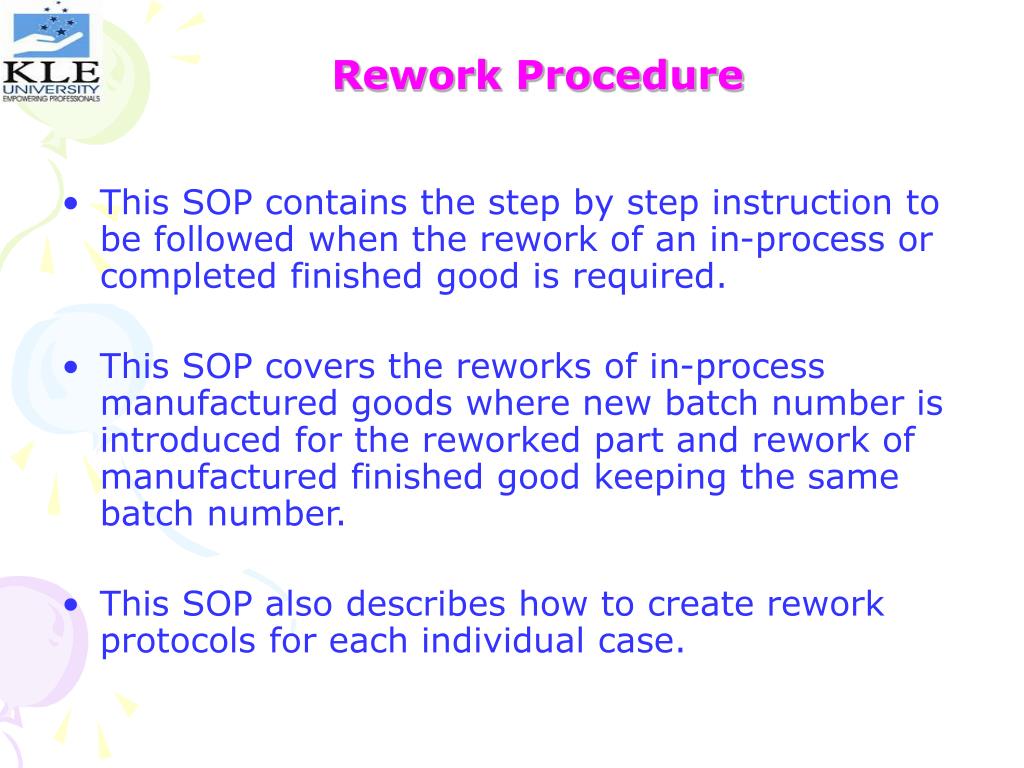 KLE UNIVERSITY
EMPOWERING PROFESSIONALS

Rework Procedure

• This SOP contains the step by step instruction to be followed when the rework of an in-process or completed finished good is required.

• This SOP covers the reworks of in-process manufactured goods where new batch number is introduced for the reworked part and rework of manufactured finished good keeping the same batch number.

• This SOP also describes how to create rework protocols for each individual case.